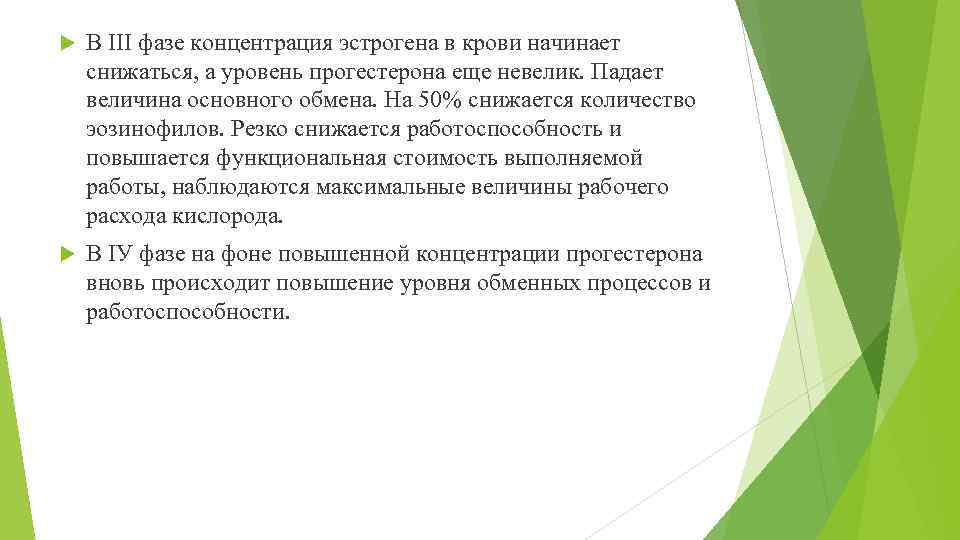 В III фазе концентрация эстрогена в крови начинает снижаться, а уровень прогестерона еще невелик. Падает величина основного обмена. На 50% снижается количество эозинофилов. Резко снижается работоспособность и повышается функциональная стоимость выполняемой работы, наблюдаются максимальные величины рабочего расхода кислорода.

В IУ фазе на фоне повышенной концентрации прогестерона вновь происходит повышение уровня обменных процессов и работоспособности.